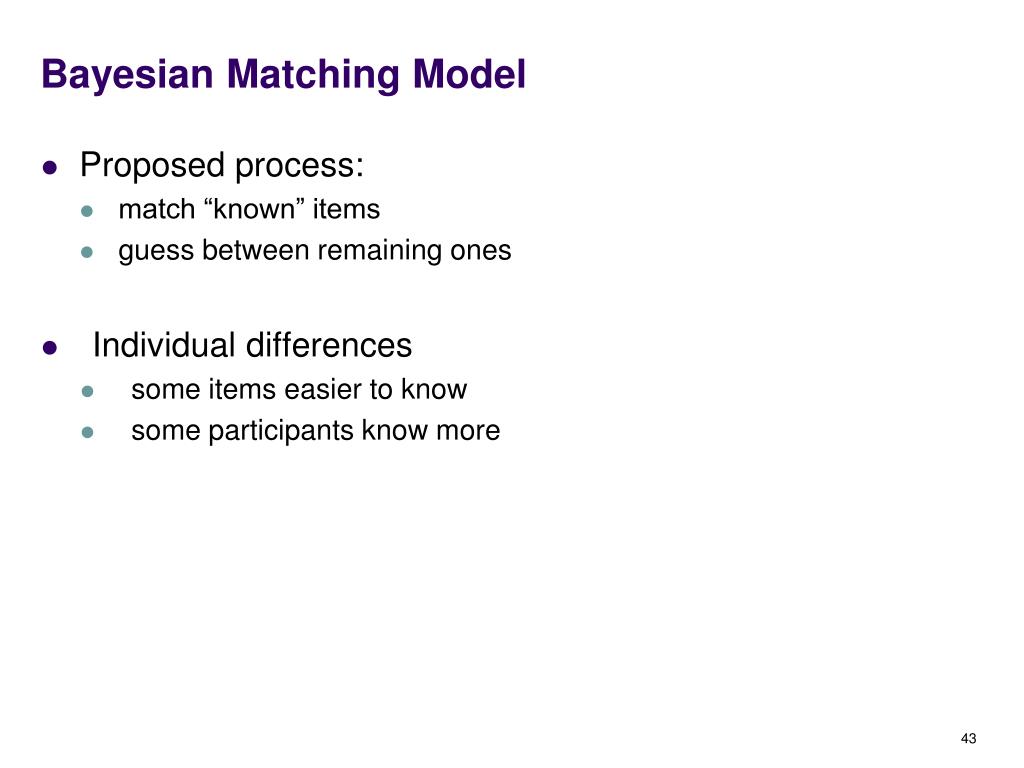 Bayesian Matching Model

- Proposed process:
  - match “known” items
  - guess between remaining ones

- Individual differences
  - some items easier to know
  - some participants know more

43